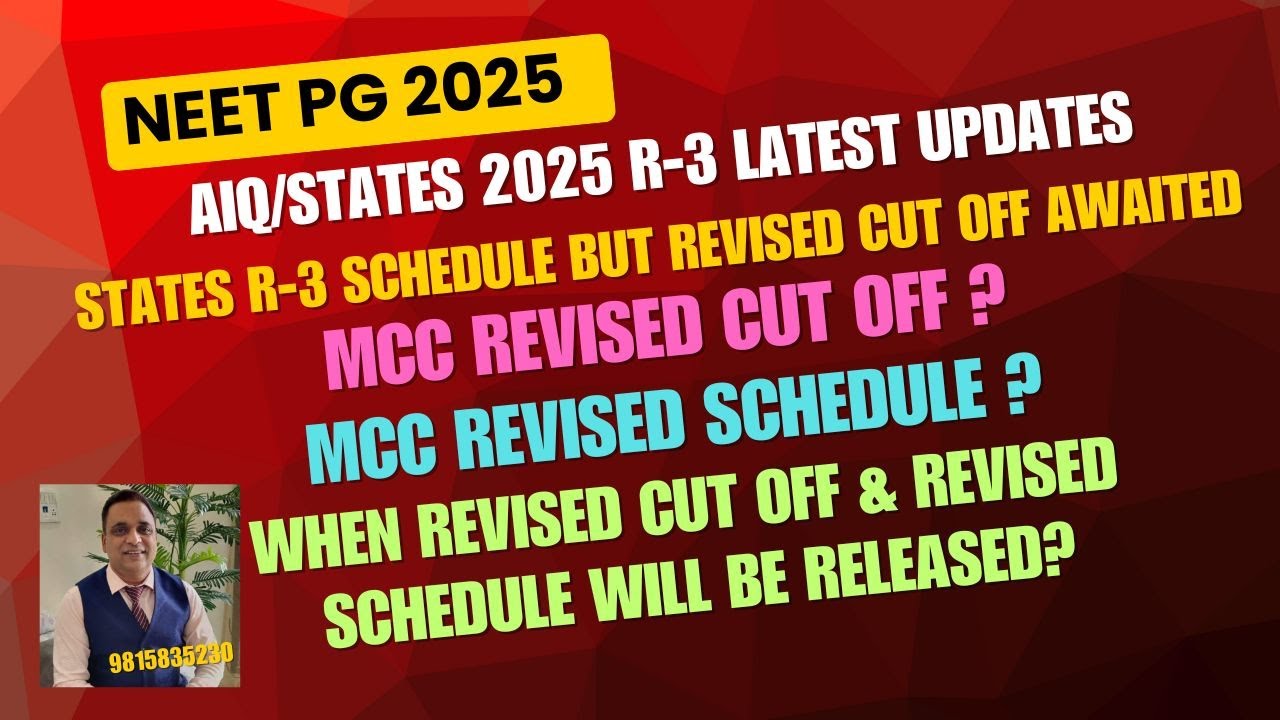 NEET PG 2025

AIQ/STATES 2025 R-3 LATEST UPDATES

STATES R-3 SCHEDULE BUT REVISED CUT OFF AWAITED

MCC REVISED CUT OFF ?

MCC REVISED SCHEDULE ?

WHEN REVISED CUT OFF & REVISED SCHEDULE WILL BE RELEASED?

9815835230